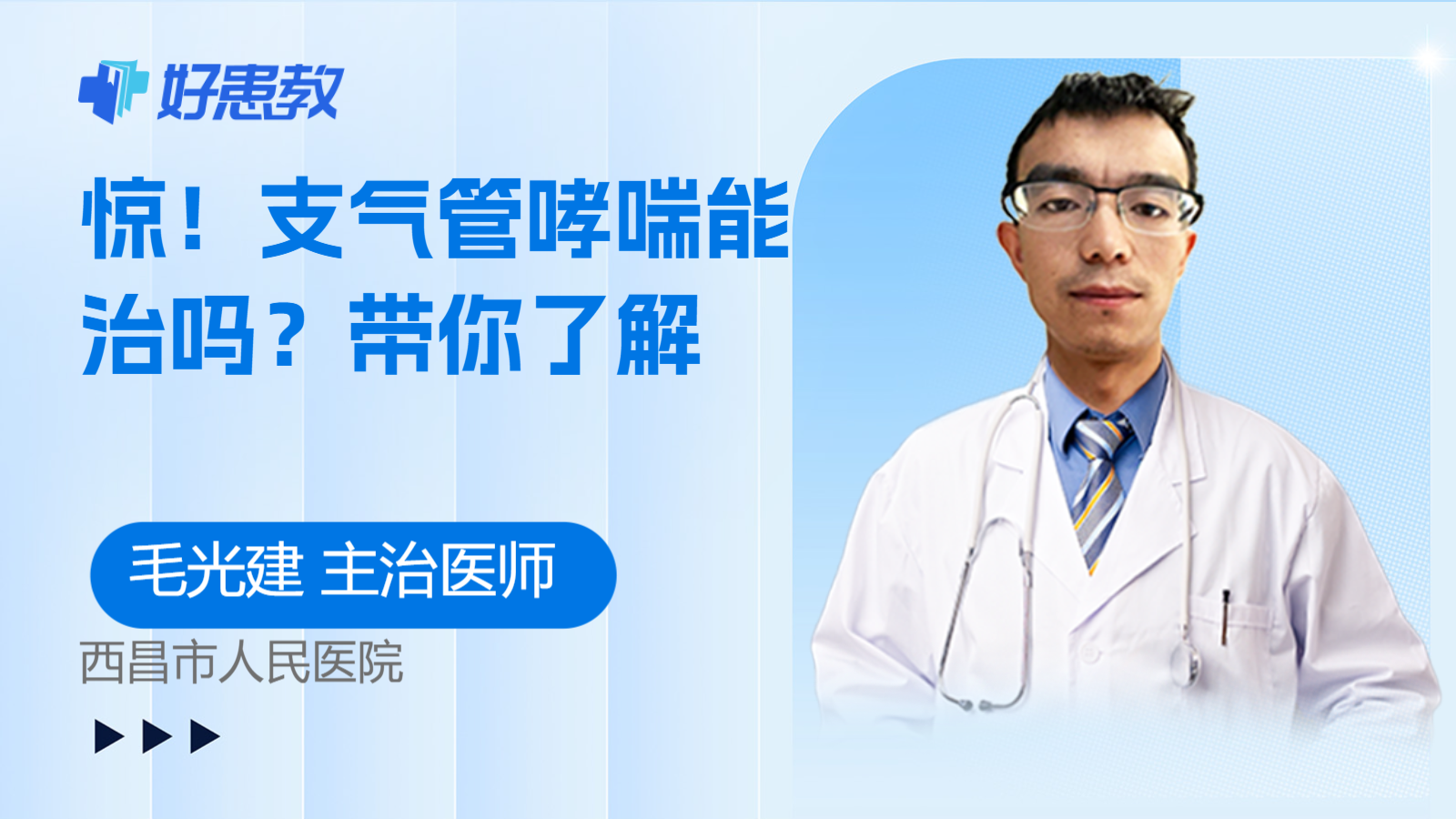 好患教

惊！支气管哮喘能治吗？带你了解

毛光建 主治医师

西昌市人民医院